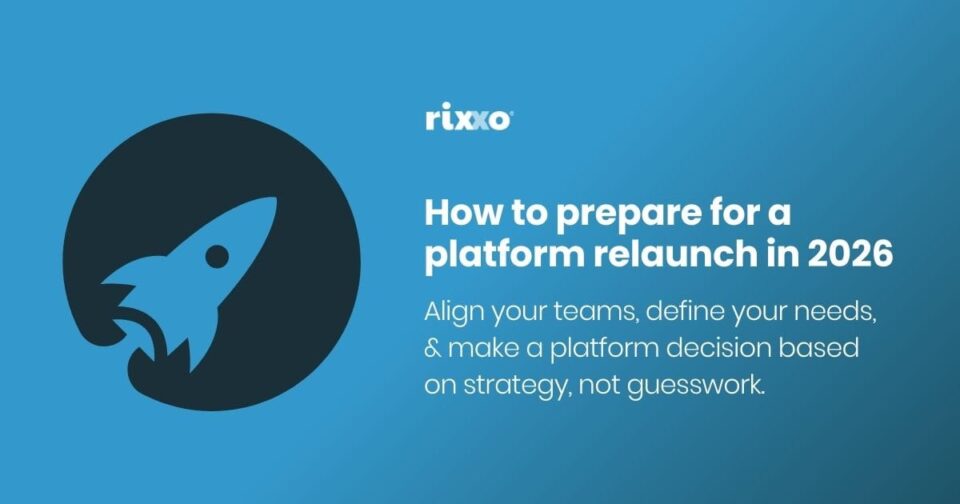 rixxo

How to prepare for a platform relaunch in 2026

Align your teams, define your needs, & make a platform decision based on strategy, not guesswork.